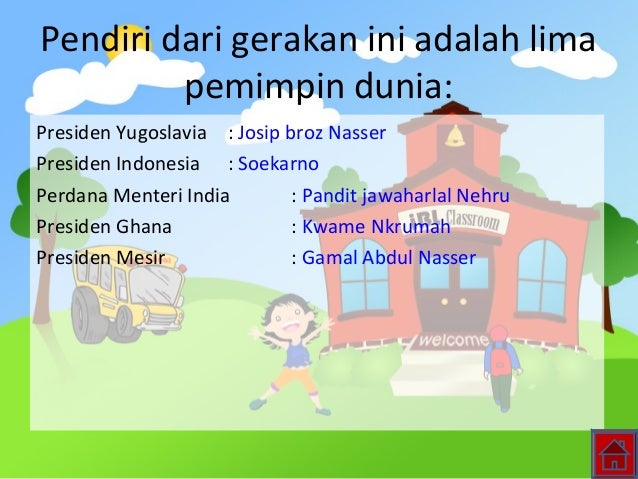 Pendiri dari gerakan ini adalah lima pemimpin dunia:

Presiden Yugoslavia : Josip broz Nasser
Presiden Indonesia : Soekarno
Perdana Menteri India : Pandit jawaharlal Nehru
Presiden Ghana : Kwame Nkrumah
Presiden Mesir : Gamal Abdul Nasser

iBL Classroom
welcome